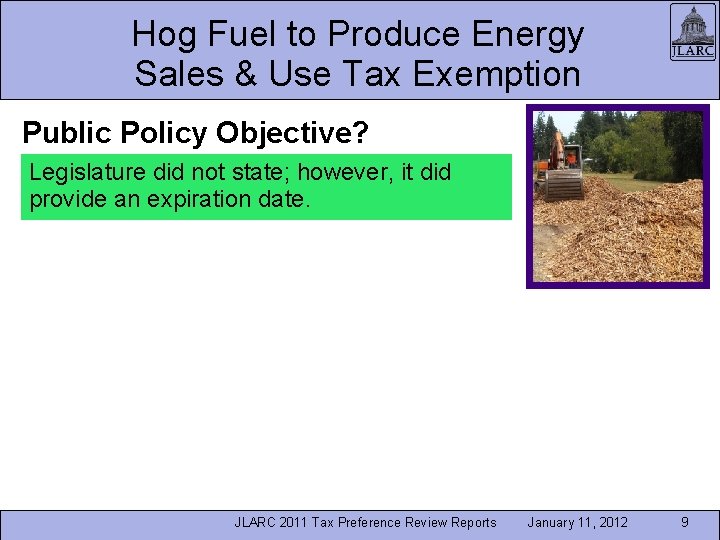 Hog Fuel to Produce Energy
Sales & Use Tax Exemption

JLARC

Public Policy Objective?

Legislature did not state; however, it did provide an expiration date.

JLARC 2011 Tax Preference Review Reports January 11, 2012 9